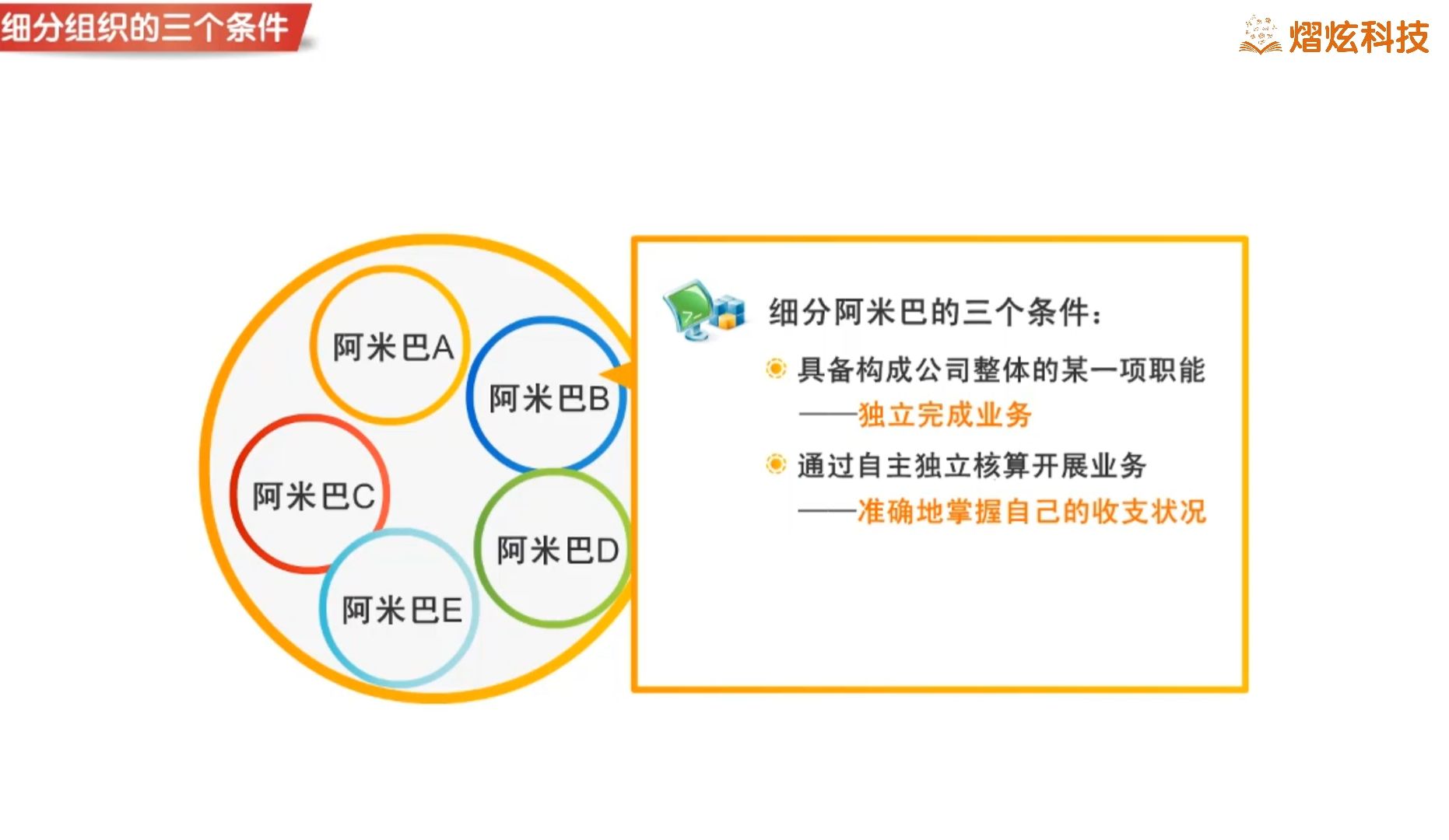 细分组织的三个条件

熠炫科技

阿米巴A

阿米巴B

阿米巴C

阿米巴D

阿米巴E

细分阿米巴的三个条件：

具备构成公司整体的某一项职能
——独立完成业务

通过自主独立核算开展业务
——准确地掌握自己的收支状况